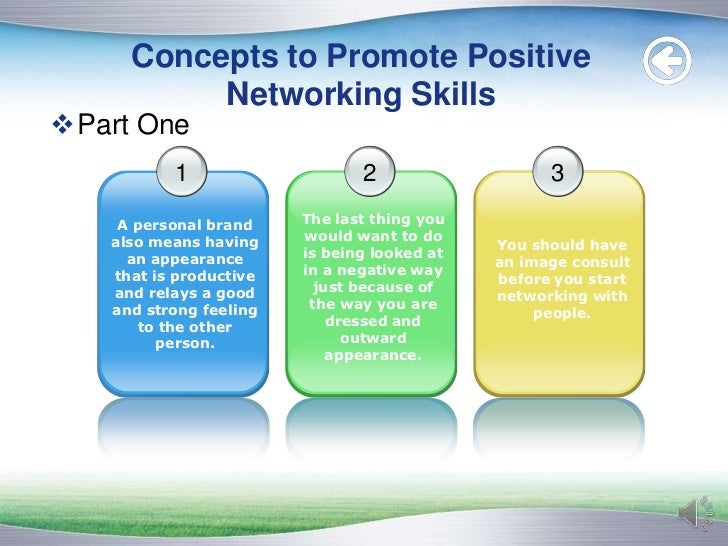 Concepts to Promote Positive Networking Skills

❖ Part One

1

A personal brand also means having an appearance that is productive and relays a good and strong feeling to the other person.

2

The last thing you would want to do is being looked at in a negative way just because of the way you are dressed and outward appearance.

3

You should have an image consult before you start networking with people.